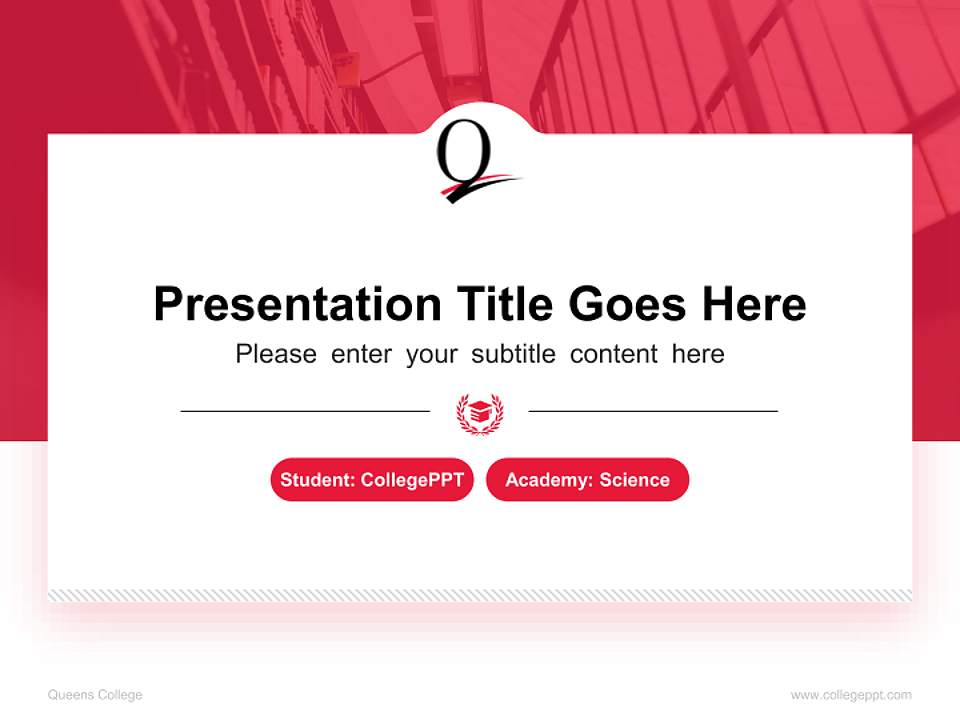 Q

Presentation Title Goes Here

Please enter your subtitle content here

Student: CollegePPT

Academy: Science

Queens College

www.collegeppt.com